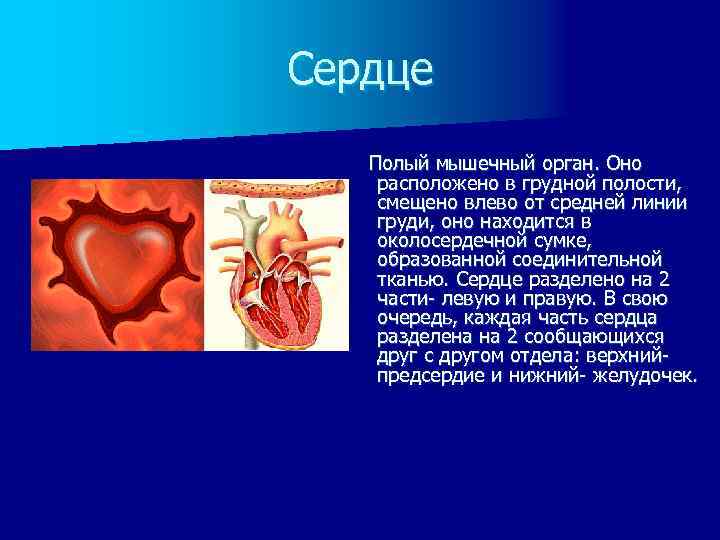 Сердце

Полый мышечный орган. Оно расположено в грудной полости, смещено влево от средней линии груди, оно находится в околосердечной сумке, образованной соединительной тканью. Сердце разделено на 2 части- левую и правую. В свою очередь, каждая часть сердца разделена на 2 сообщающихся друг с другом отдела: верхний- предсердие и нижний- желудочек.